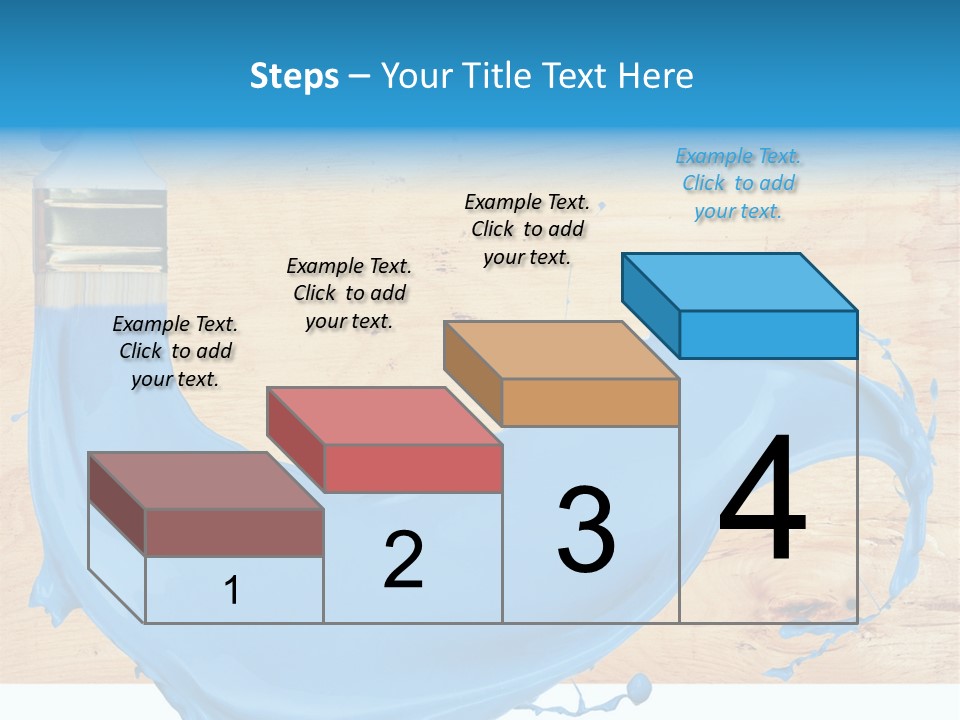 Steps – Your Title Text Here

Example Text. Click to add your text.

Example Text. Click to add your text.

Example Text. Click to add your text.

Example Text. Click to add your text.

1

2

3

4